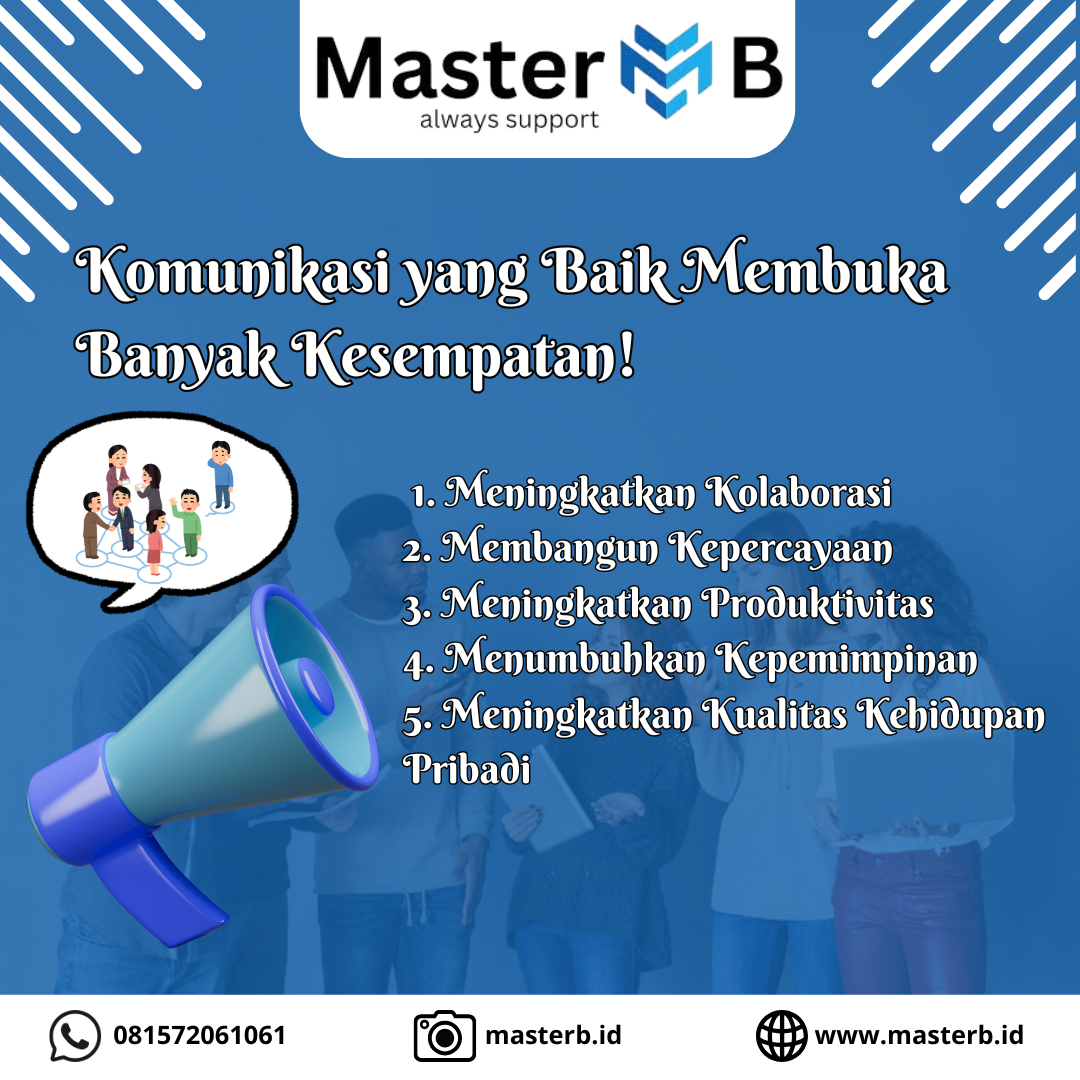 Master B
always support

Komunikasi yang Baik Membuka Banyak Kesempatan!

1. Meningkatkan Kolaborasi
2. Membangun Kepercayaan
3. Meningkatkan Produktivitas
4. Menumbuhkan Kepemimpinan
5. Meningkatkan Kualitas Kehidupan Pribadi

081572061061
masterb.id
www.masterb.id